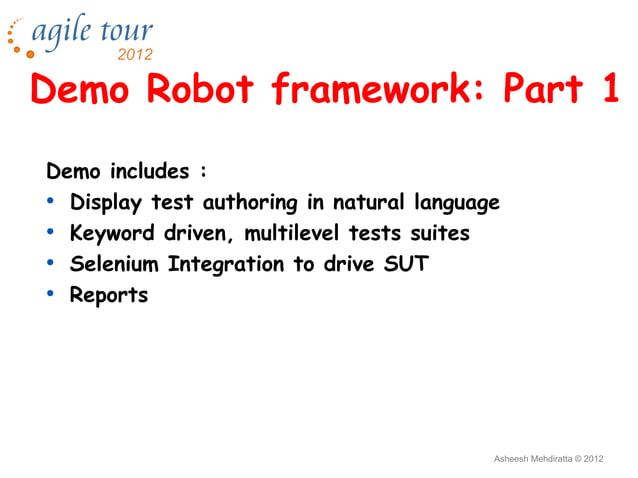 agile tour
2012

Demo Robot framework: Part 1

Demo includes :
• Display test authoring in natural language
• Keyword driven, multilevel tests suites
• Selenium Integration to drive SUT
• Reports

Asheesh Mehdiratta © 2012